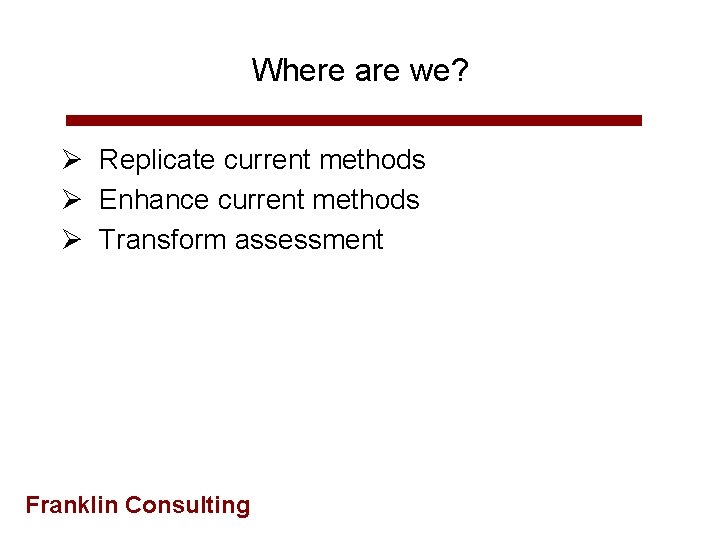 Where are we?

➢ Replicate current methods
➢ Enhance current methods
➢ Transform assessment

Franklin Consulting